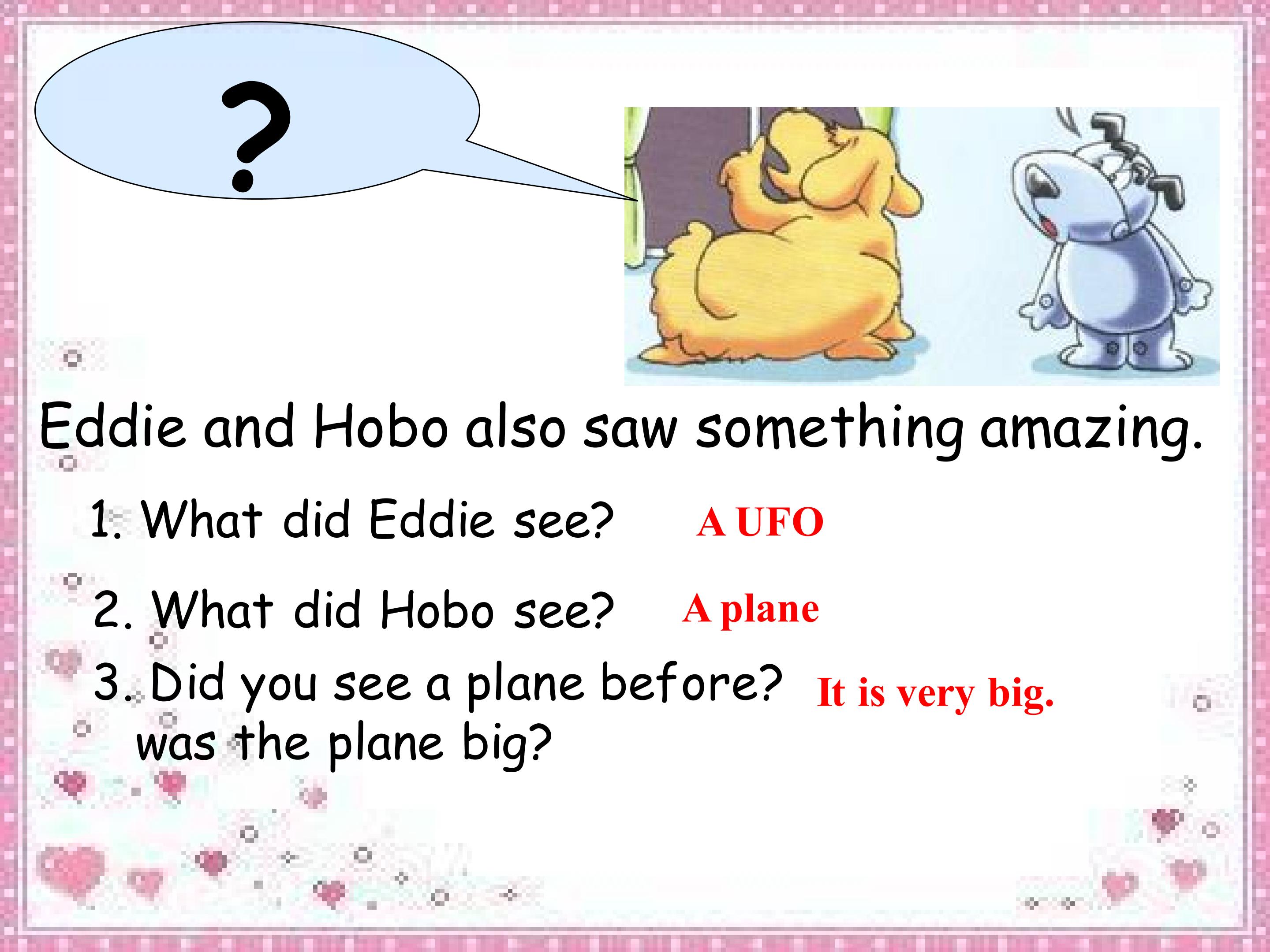 ?

Eddie and Hobo also saw something amazing.

1. What did Eddie see? A UFO

2. What did Hobo see? A plane

3. Did you see a plane before? It is very big.
was the plane big?